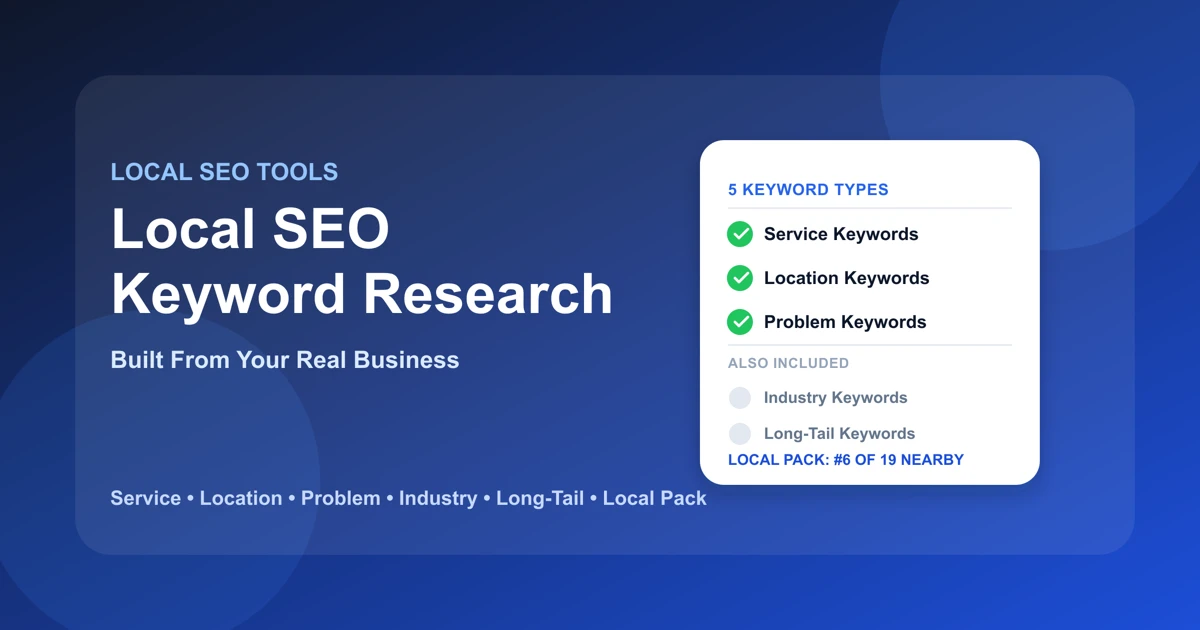 LOCAL SEO TOOLS

Local SEO Keyword Research

Built From Your Real Business

Service • Location • Problem • Industry • Long-Tail • Local Pack

5 KEYWORD TYPES

Service Keywords

Location Keywords

Problem Keywords

ALSO INCLUDED

Industry Keywords

Long-Tail Keywords

LOCAL PACK: #6 OF 19 NEARBY